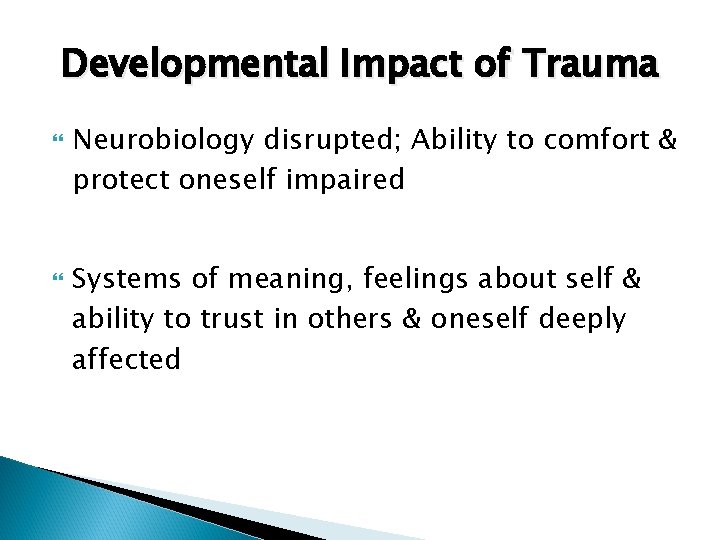 Developmental Impact of Trauma

Neurobiology disrupted; Ability to comfort & protect oneself impaired

Systems of meaning, feelings about self & ability to trust in others & oneself deeply affected